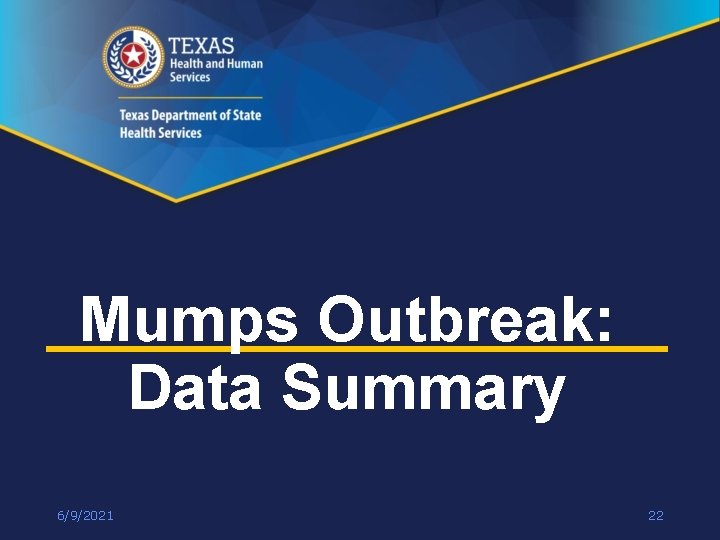 TEXAS
Health and Human Services

Texas Department of State Health Services

Mumps Outbreak: Data Summary

6/9/2021

22